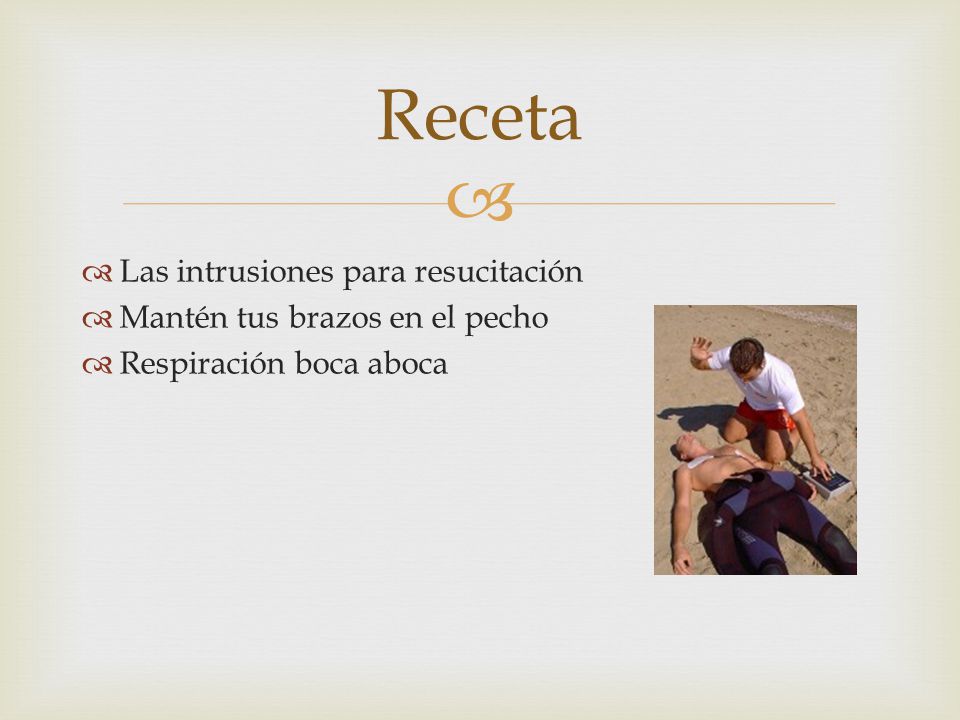 Receta

Las intrusiones para resucitación
Mantén tus brazos en el pecho
Respiración boca aboca